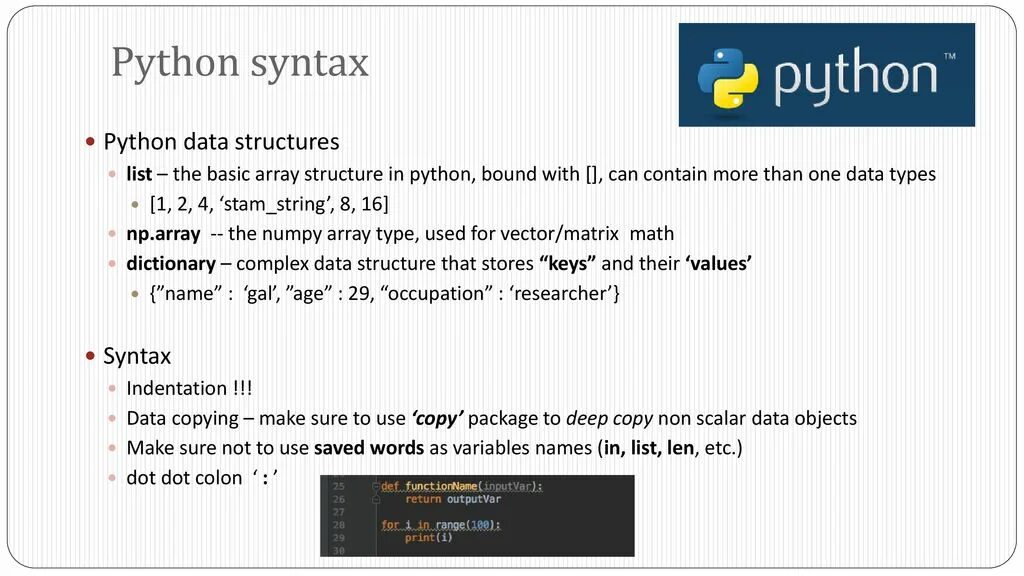 Python syntax

python™

Python data structures

list – the basic array structure in python, bound with [], can contain more than one data types

[1, 2, 4, ‘stam_string’, 8, 16]

np.array -- the numpy array type, used for vector/matrix math

dictionary – complex data structure that stores “keys” and their ‘values’

{”name” : ‘gal’, ”age” : 29, “occupation” : ‘researcher’}

Syntax

Indentation !!!

Data copying – make sure to use ‘copy’ package to deep copy non scalar data objects

Make sure not to use saved words as variables names (in, list, len, etc.)

dot dot colon ‘ : ’

25 def functionName(inputVar):
26     return outputVar
27
28 for i in range(100):
29     print(i)
30